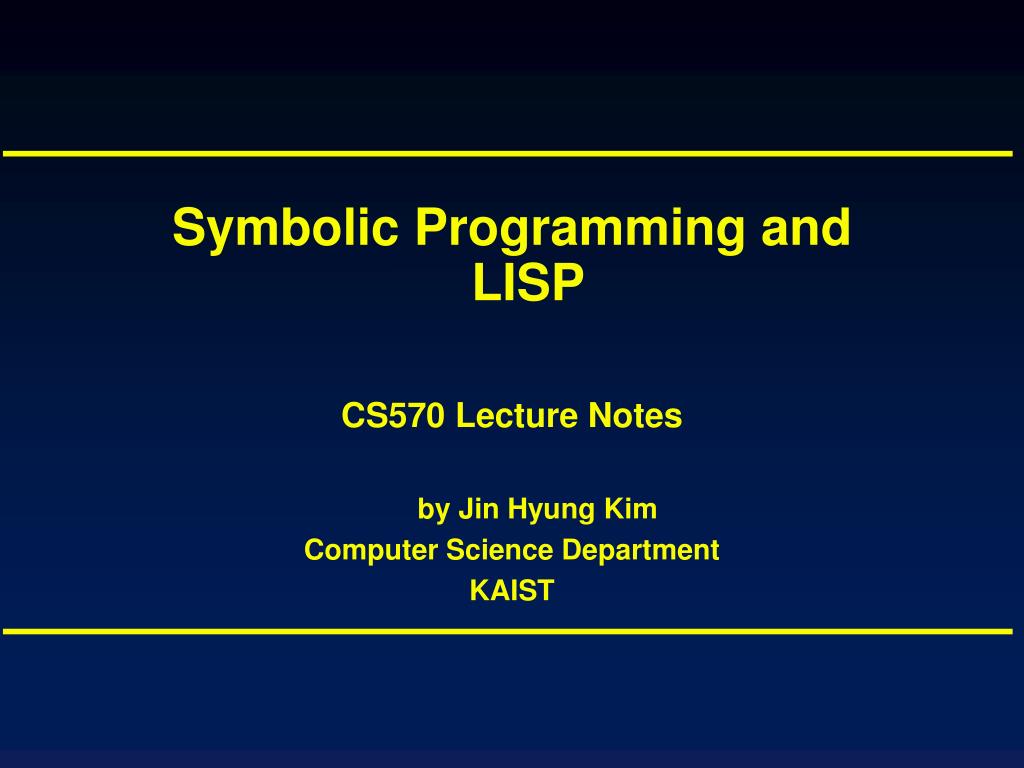 Symbolic Programming and LISP

CS570 Lecture Notes

by Jin Hyung Kim
Computer Science Department
KAIST